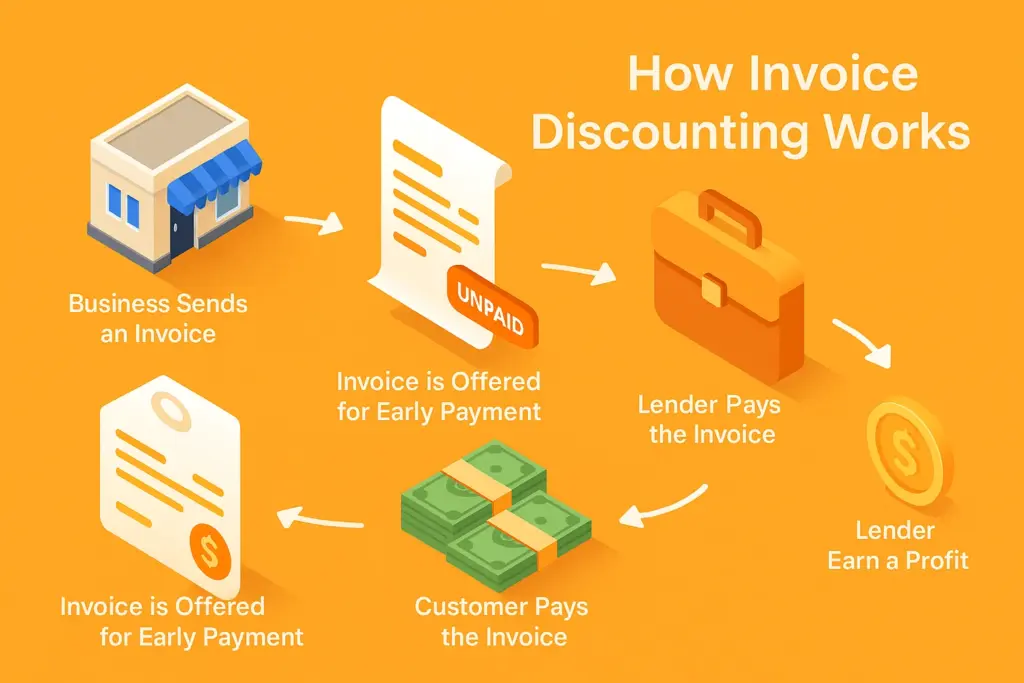 How Invoice Discounting Works

Business Sends an Invoice

UNPAID

Invoice is Offered for Early Payment

Lender Pays the Invoice

$

Lender Earn a Profit

Customer Pays the Invoice

$

Invoice is Offered for Early Payment